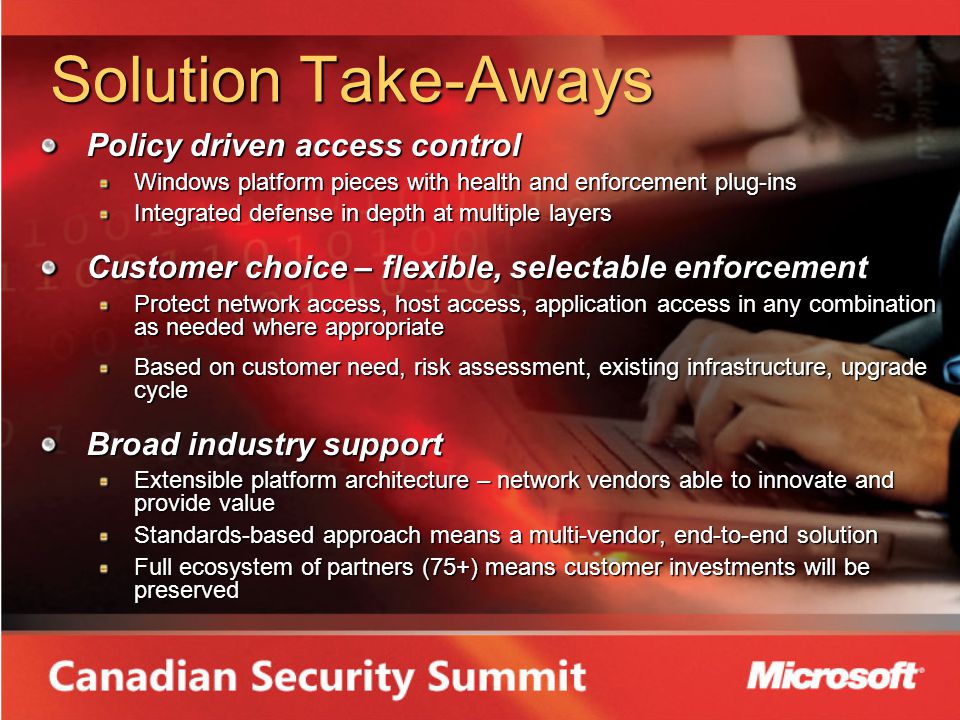 Solution Take-Aways

Policy driven access control

Windows platform pieces with health and enforcement plug-ins

Integrated defense in depth at multiple layers

Customer choice – flexible, selectable enforcement

Protect network access, host access, application access in any combination as needed where appropriate

Based on customer need, risk assessment, existing infrastructure, upgrade cycle

Broad industry support

Extensible platform architecture – network vendors able to innovate and provide value

Standards-based approach means a multi-vendor, end-to-end solution

Full ecosystem of partners (75+) means customer investments will be preserved

Canadian Security Summit

Microsoft